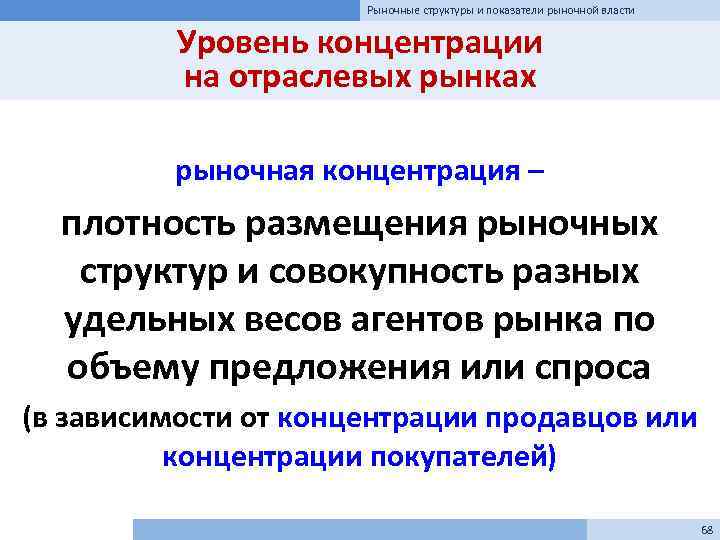 Рыночные структуры и показатели рыночной власти

Уровень концентрации на отраслевых рынках

рыночная концентрация –

плотность размещения рыночных структур и совокупность разных удельных весов агентов рынка по объему предложения или спроса

(в зависимости от концентрации продавцов или концентрации покупателей)

68